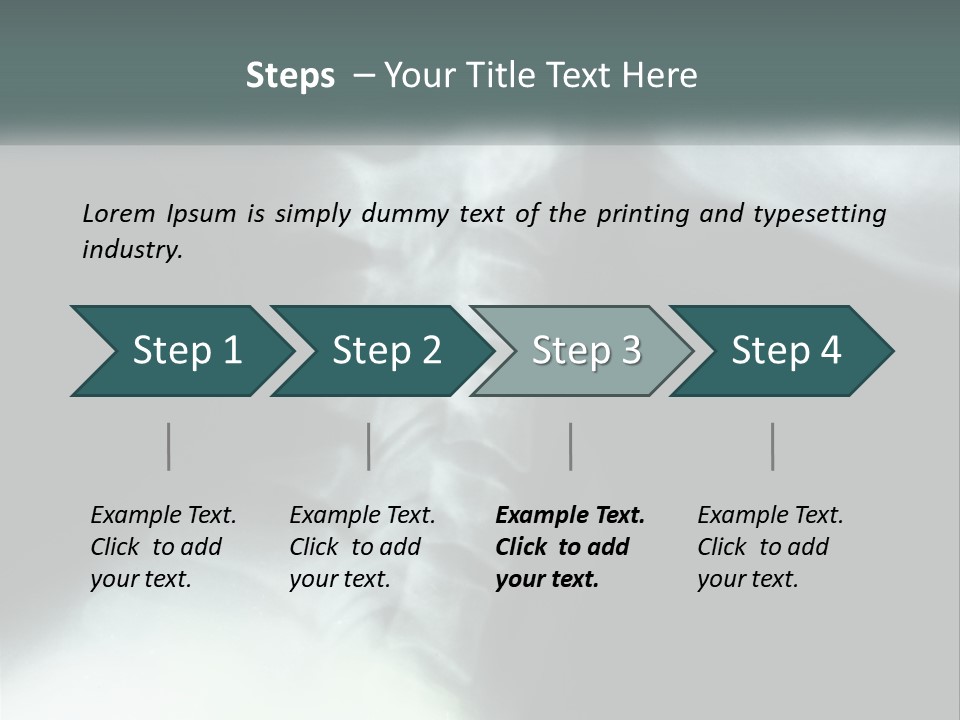 Steps – Your Title Text Here

Lorem Ipsum is simply dummy text of the printing and typesetting industry.

Step 1

Step 2

Step 3

Step 4

Example Text. Click to add your text.

Example Text. Click to add your text.

Example Text. Click to add your text.

Example Text. Click to add your text.